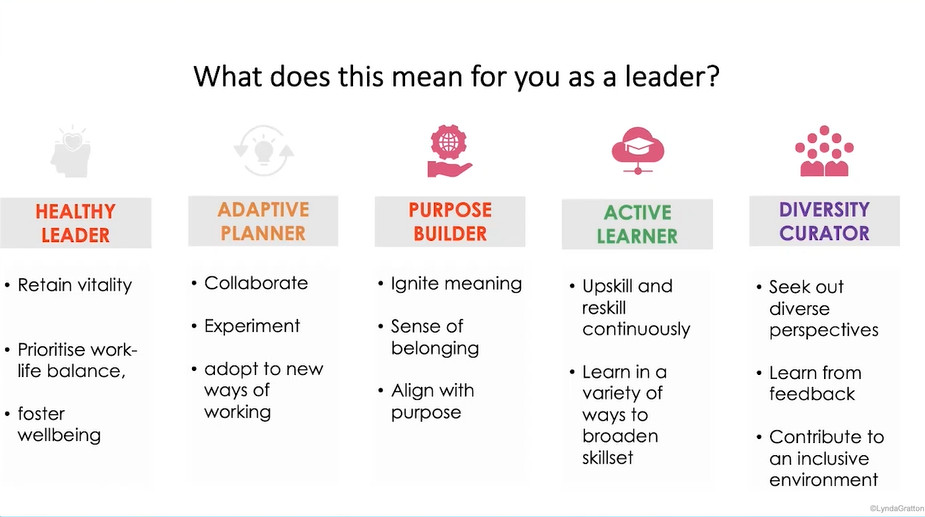 What does this mean for you as a leader?

HEALTHY LEADER

• Retain vitality

• Prioritise work-life balance,

• foster wellbeing

ADAPTIVE PLANNER

• Collaborate

• Experiment

• adopt to new ways of working

PURPOSE BUILDER

• Ignite meaning

• Sense of belonging

• Align with purpose

ACTIVE LEARNER

• Upskill and reskill continuously

• Learn in a variety of ways to broaden skillset

DIVERSITY CURATOR

• Seek out diverse perspectives

• Learn from feedback

• Contribute to an inclusive environment

©LyndaGratton